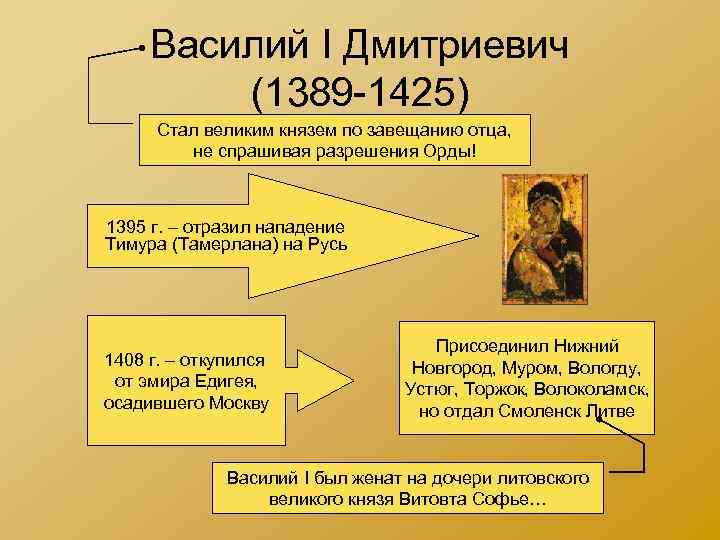 Василий I Дмитриевич (1389-1425)

Стал великим князем по завещанию отца, не спрашивая разрешения Орды!

1395 г. – отразил нападение Тимура (Тамерлана) на Русь

1408 г. – откупился от эмира Едигея, осадившего Москву

Присоединил Нижний Новгород, Муром, Вологду, Устюг, Торжок, Волоколамск, но отдал Смоленск Литве

Василий I был женат на дочери литовского великого князя Витовта Софье…